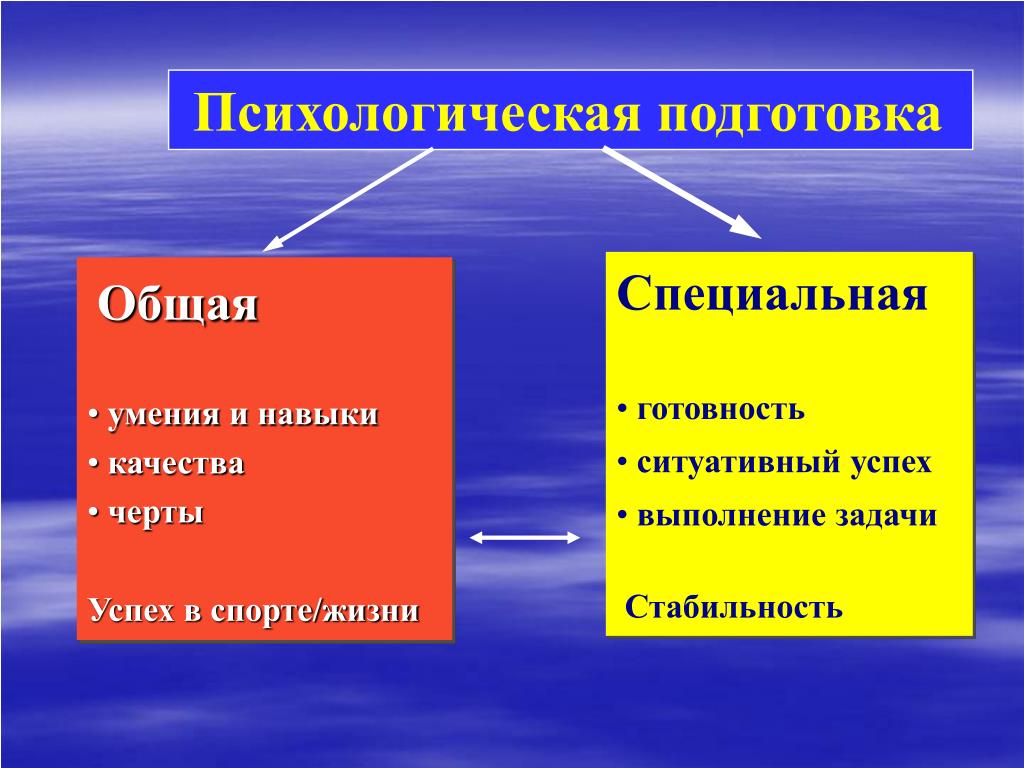 Психологическая подготовка

Общая

• умения и навыки
• качества
• черты

Успех в спорте/жизни

Специальная

• готовность
• ситуативный успех
• выполнение задачи

Стабильность